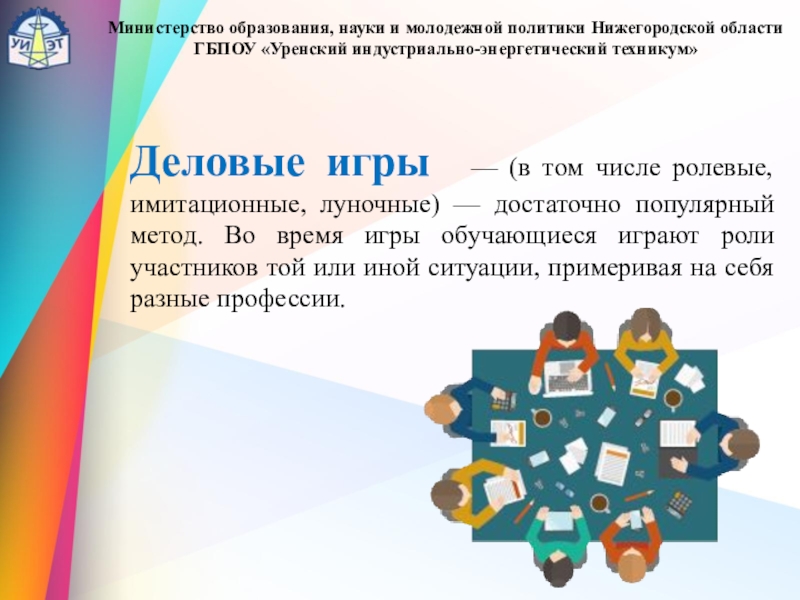 УИ ЭТ

Министерство образования, науки и молодежной политики Нижегородской области
ГБПОУ «Уренский индустриально-энергетический техникум»

Деловые игры — (в том числе ролевые, имитационные, луночные) — достаточно популярный метод. Во время игры обучающиеся играют роли участников той или иной ситуации, примеривая на себя разные профессии.